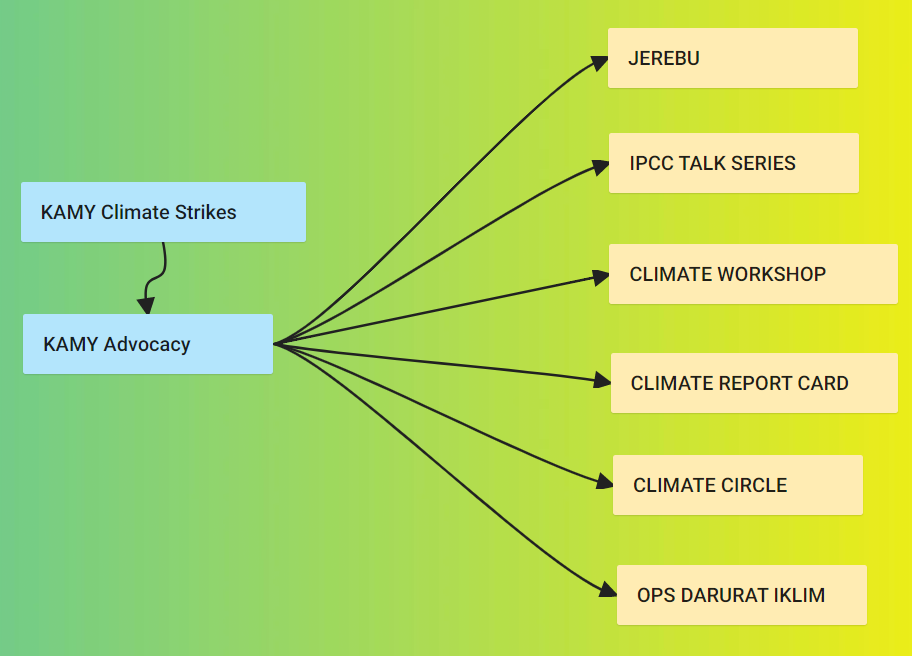 KAMY Climate Strikes

KAMY Advocacy

JEREBU

IPCC TALK SERIES

CLIMATE WORKSHOP

CLIMATE REPORT CARD

CLIMATE CIRCLE

OPS DARURAT IKLIM